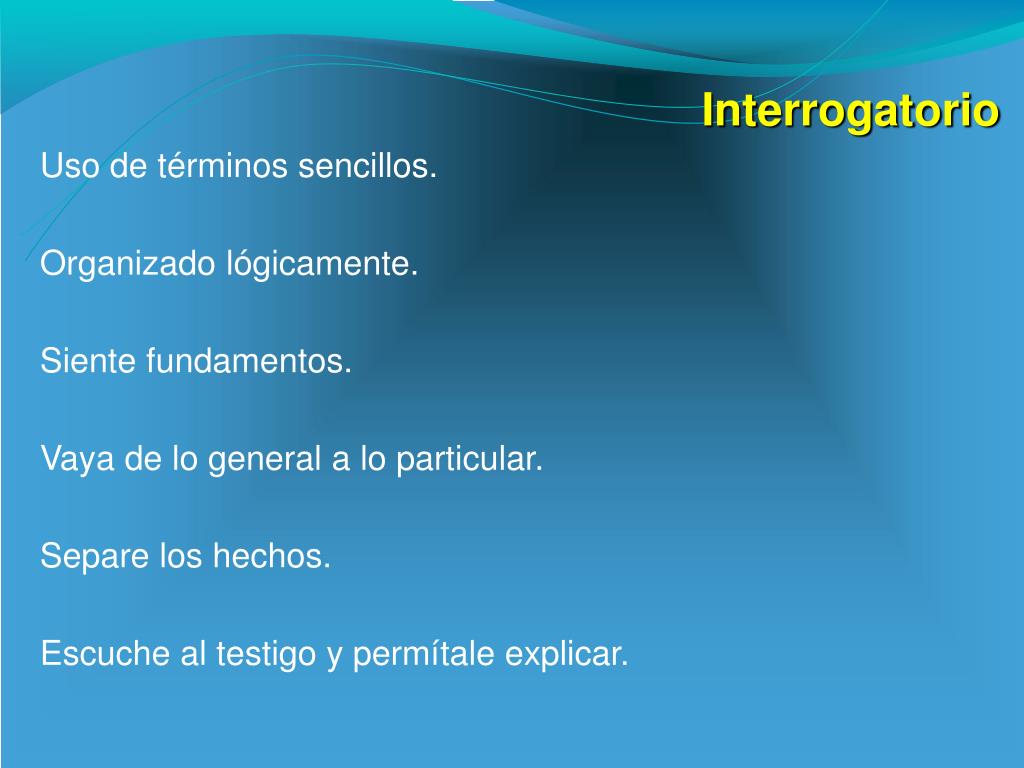 Interrogatorio

Uso de términos sencillos.

Organizado lógicamente.

Siente fundamentos.

Vaya de lo general a lo particular.

Separe los hechos.

Escuche al testigo y permítale explicar.